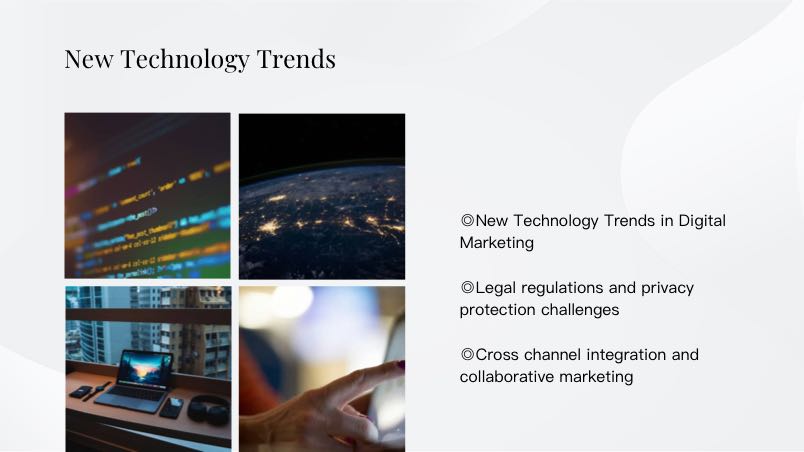 New Technology Trends

◎New Technology Trends in Digital Marketing

◎Legal regulations and privacy protection challenges

◎Cross channel integration and collaborative marketing